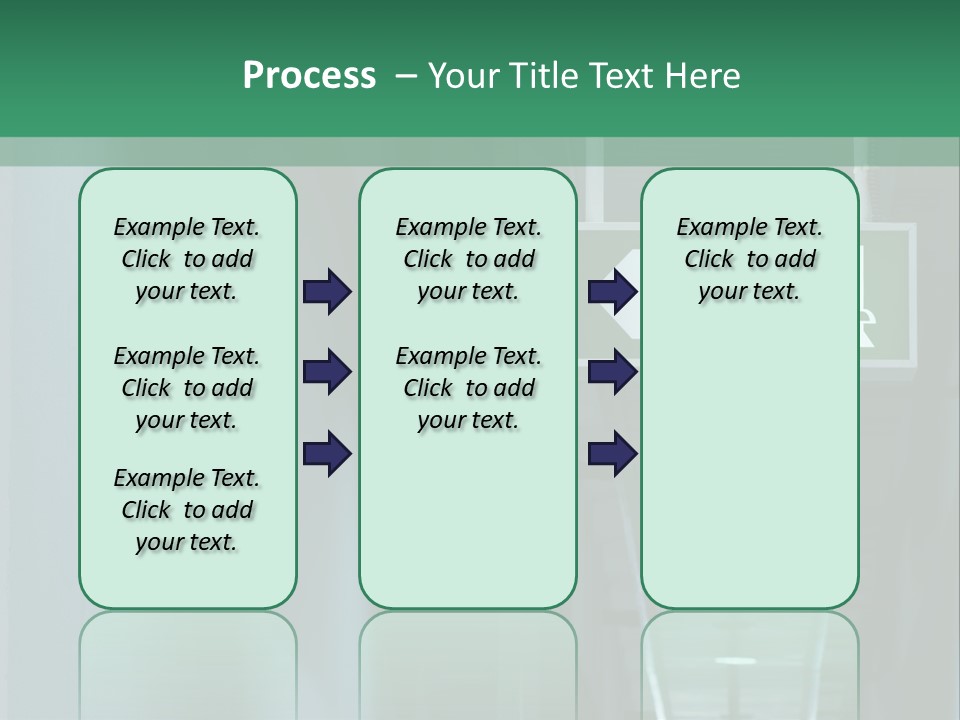 Process – Your Title Text Here

Example Text. Click to add your text.

Example Text. Click to add your text.

Example Text. Click to add your text.

Example Text. Click to add your text.

Example Text. Click to add your text.

Example Text. Click to add your text.